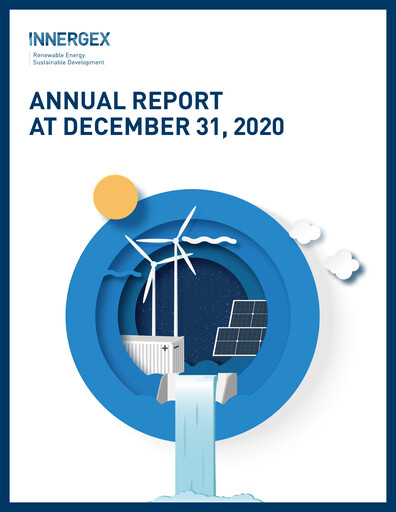 INNERGEX
Renewable Energy.
Sustainable Development.

ANNUAL REPORT
AT DECEMBER 31, 2020

+ −